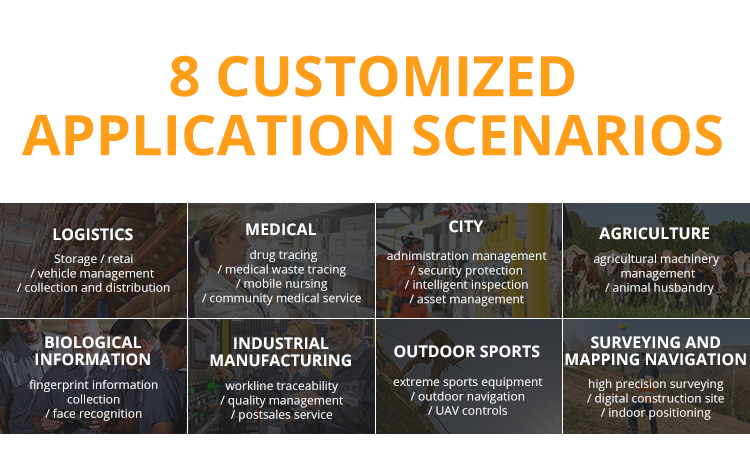 8 CUSTOMIZED APPLICATION SCENARIOS

LOGISTICS
Storage / retai
/ vehicle management
/ collection and distribution

MEDICAL
drug tracing
/ medical waste tracing
/ mobile nursing
/ community medical service

CITY
adnimistration management
/ security protection
/ intelligent inspection
/ asset management

AGRICULTURE
agricultural machinery management
/ animal husbandry

BIOLOGICAL INFORMATION
fingerprint information collection
/ face recognition

INDUSTRIAL MANUFACTURING
workline traceability
/ quality management
/ postsales service

OUTDOOR SPORTS
extreme sports equipment
/ outdoor navigation
/ UAV controls

SURVEYING AND MAPPING NAVIGATION
high precision surveying
/ digital construction site
/ indoor positioning